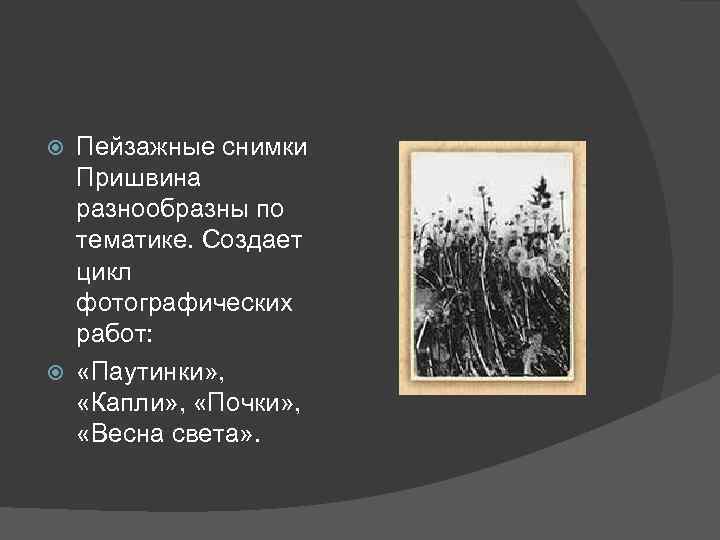 Пейзажные снимки Пришвина разнообразны по тематике. Создает цикл фотографических работ:

«Паутинки», «Капли», «Почки», «Весна света».